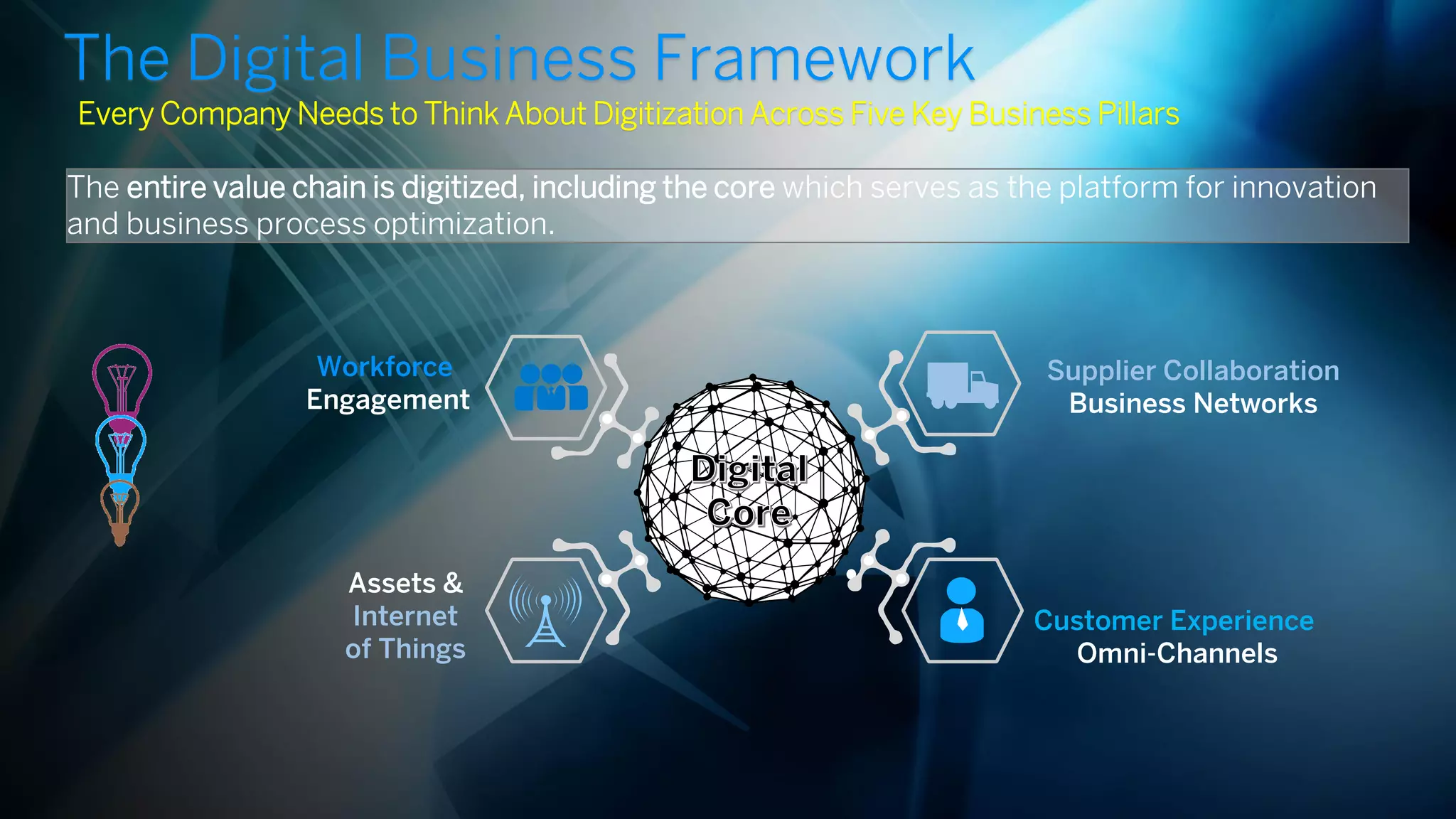 The Digital Business Framework

Every Company Needs to Think About Digitization Across Five Key Business Pillars

The entire value chain is digitized, including the core which serves as the platform for innovation and business process optimization.

Workforce Engagement

Supplier Collaboration Business Networks

Digital Core

Assets & Internet of Things

Customer Experience Omni-Channels